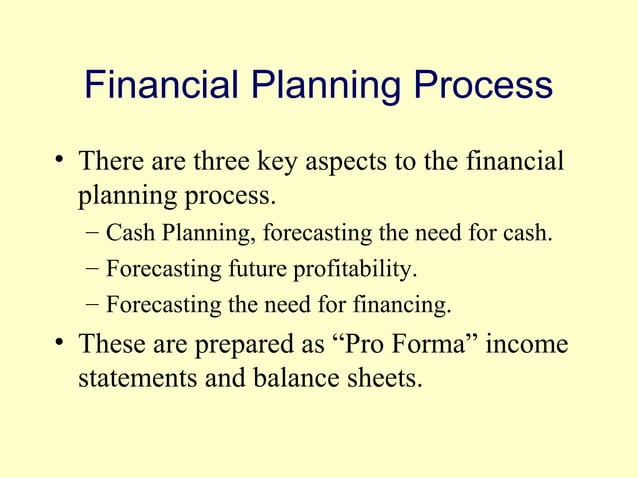 Financial Planning Process

• There are three key aspects to the financial planning process.
 – Cash Planning, forecasting the need for cash.
 – Forecasting future profitability.
 – Forecasting the need for financing.

• These are prepared as “Pro Forma” income statements and balance sheets.